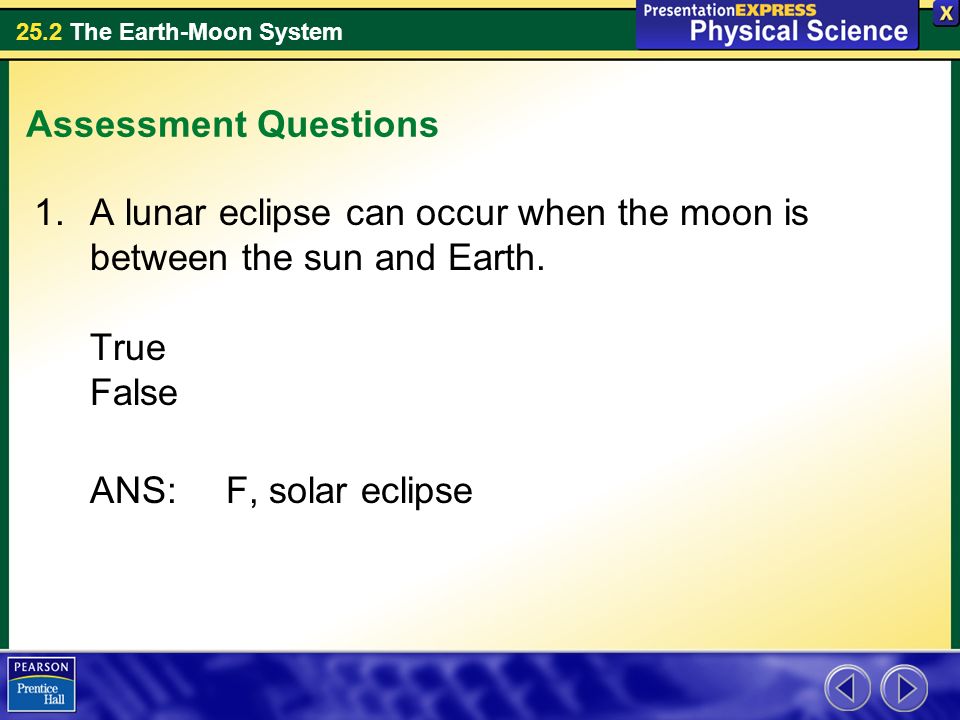 25.2 The Earth-Moon System

PresentationEXPRESS
Physical Science

X

Assessment Questions

1. A lunar eclipse can occur when the moon is between the sun and Earth.

True
False

ANS: F, solar eclipse

PEARSON
Prentice Hall